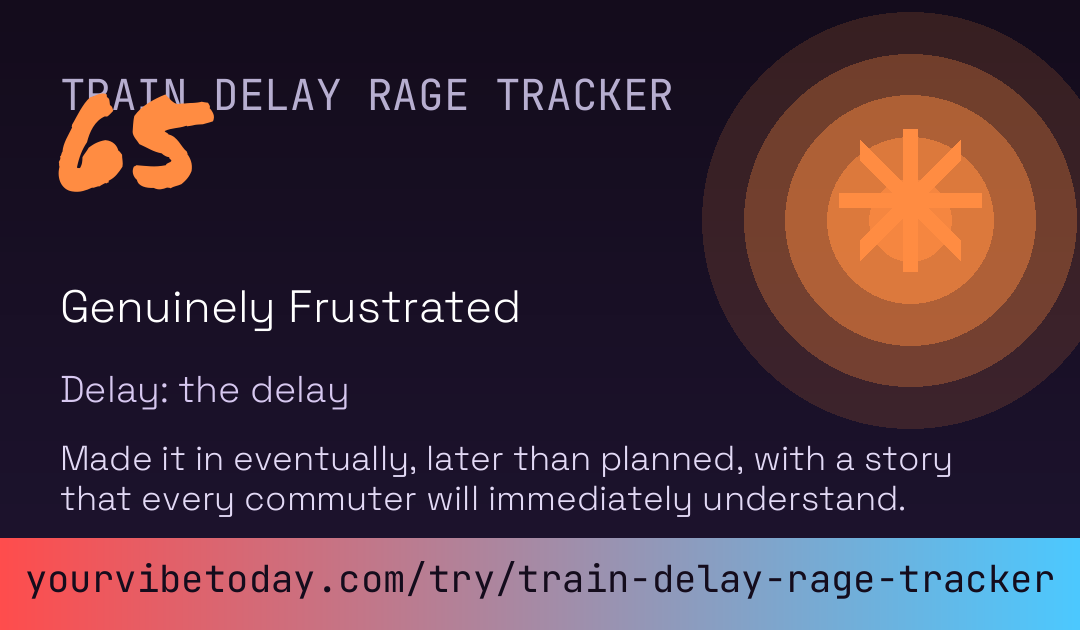 TRAIN DELAY RAGE TRACKER

65

Genuinely Frustrated

Delay: the delay

Made it in eventually, later than planned, with a story that every commuter will immediately understand.

yourvibetoday.com/try/train-delay-rage-tracker